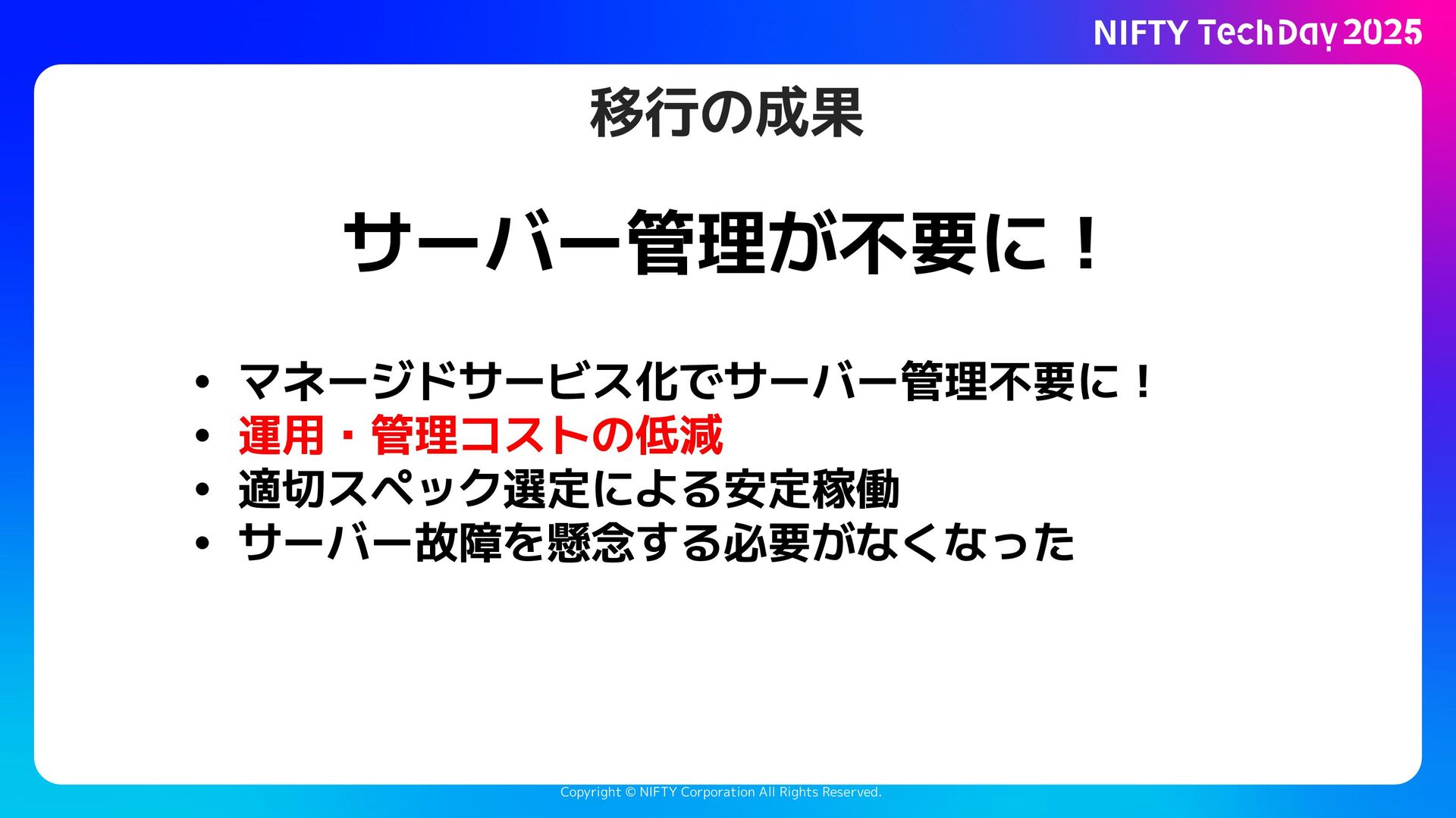 NIFTY TechDay 2025

移行の成果

サーバー管理が不要に！

• マネージドサービス化でサーバー管理不要に！
• 運用・管理コストの低減
• 適切スペック選定による安定稼働
• サーバー故障を懸念する必要がなくなった

Copyright © NIFTY Corporation All Rights Reserved.